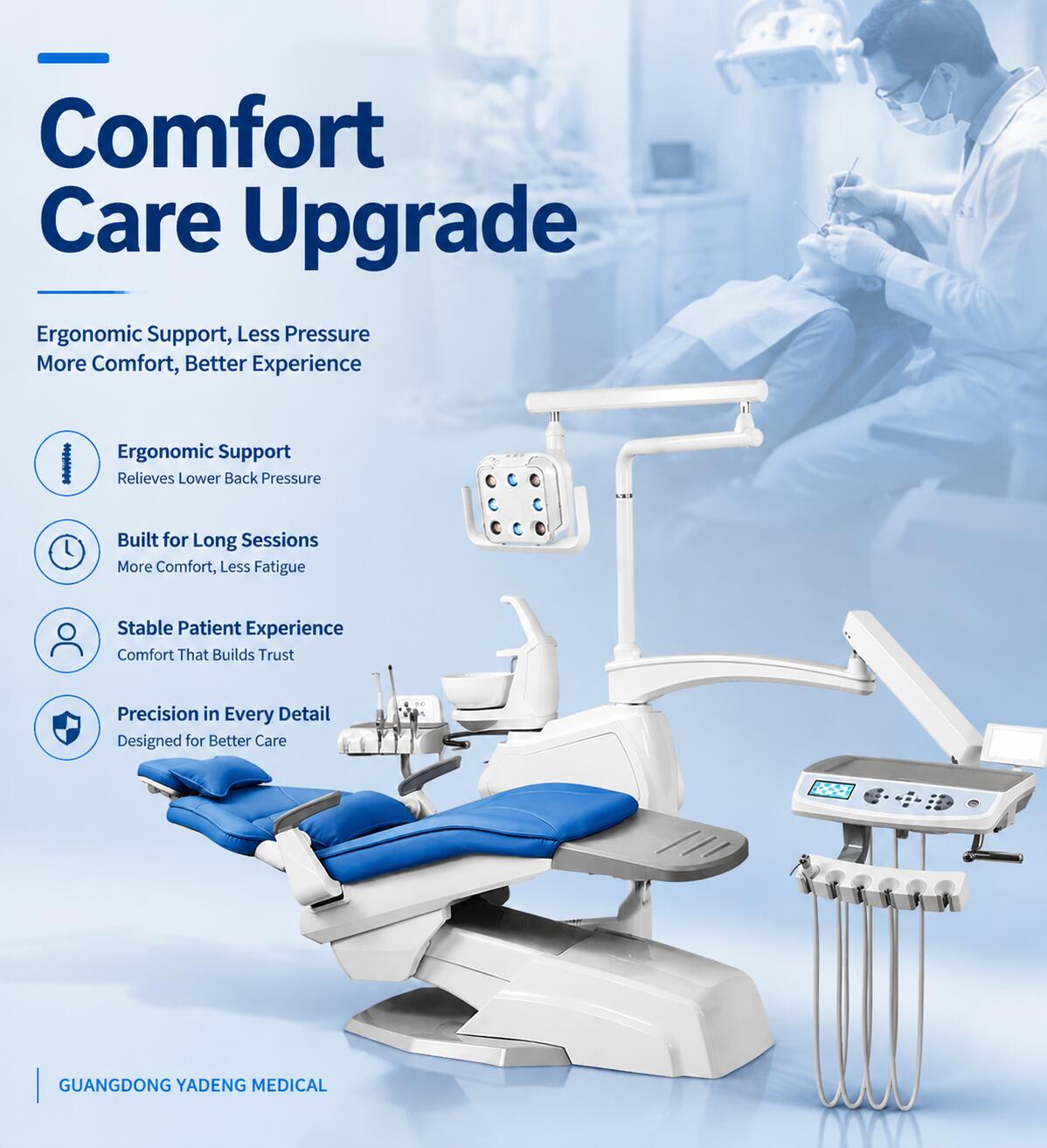 Comfort Care Upgrade

Ergonomic Support, Less Pressure
More Comfort, Better Experience

Ergonomic Support
Relieves Lower Back Pressure

Built for Long Sessions
More Comfort, Less Fatigue

Stable Patient Experience
Comfort That Builds Trust

Precision in Every Detail
Designed for Better Care

GUANGDONG YADENG MEDICAL